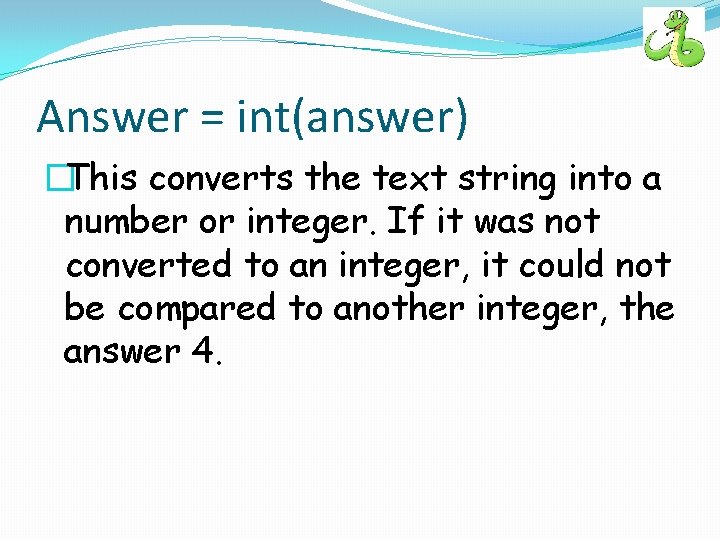 Answer = int(answer)

This converts the text string into a number or integer. If it was not converted to an integer, it could not be compared to another integer, the answer 4.